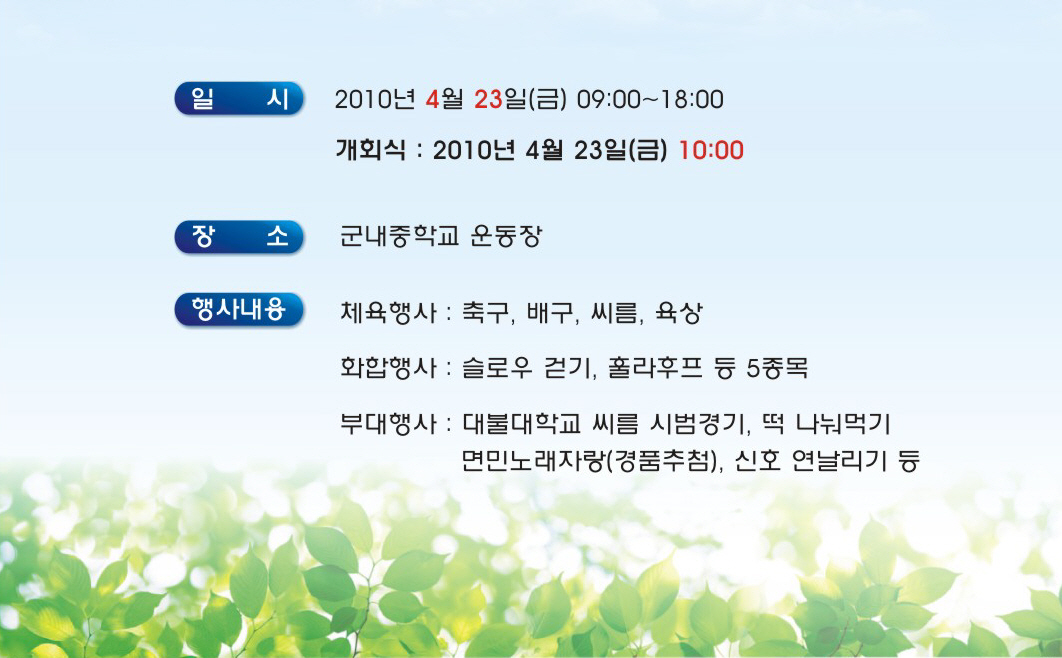 일 시
2010년 4월 23일(금) 09:00~18:00
개회식 : 2010년 4월 23일(금) 10:00

장 소
군내중학교 운동장

행사내용
체육행사 : 축구, 배구, 씨름, 육상

화합행사 : 슬로우 걷기, 훌라후프 등 5종목

부대행사 : 대불대학교 씨름 시범경기, 떡 나눠먹기 면민노래자랑(경품추첨), 신호 연날리기 등